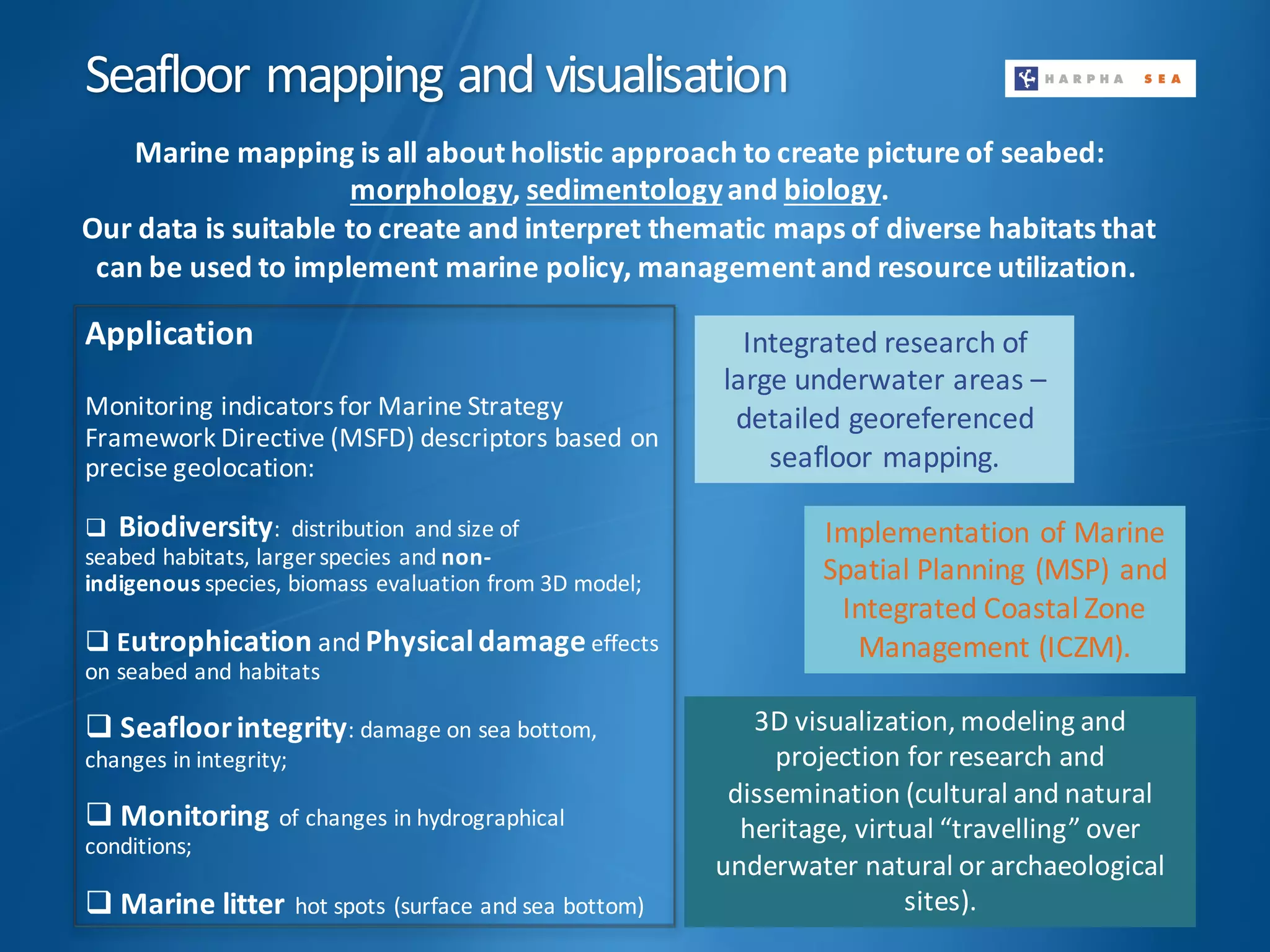 Seafloor mapping and visualisation

HARPHA SEA

Marine mapping is all about holistic approach to create picture of seabed: morphology, sedimentology and biology.
Our data is suitable to create and interpret thematic maps of diverse habitats that can be used to implement marine policy, management and resource utilization.

Application

Monitoring indicators for Marine Strategy Framework Directive (MSFD) descriptors based on precise geolocation:

❑ Biodiversity: distribution and size of seabed habitats, larger species and non-indigenous species, biomass evaluation from 3D model;

❑ Eutrophication and Physical damage effects on seabed and habitats

❑ Seafloor integrity: damage on sea bottom, changes in integrity;

❑ Monitoring of changes in hydrographical conditions;

❑ Marine litter hot spots (surface and sea bottom)

Integrated research of large underwater areas – detailed georeferenced seafloor mapping.

Implementation of Marine Spatial Planning (MSP) and Integrated Coastal Zone Management (ICZM).

3D visualization, modeling and projection for research and dissemination (cultural and natural heritage, virtual “travelling” over underwater natural or archaeological sites).